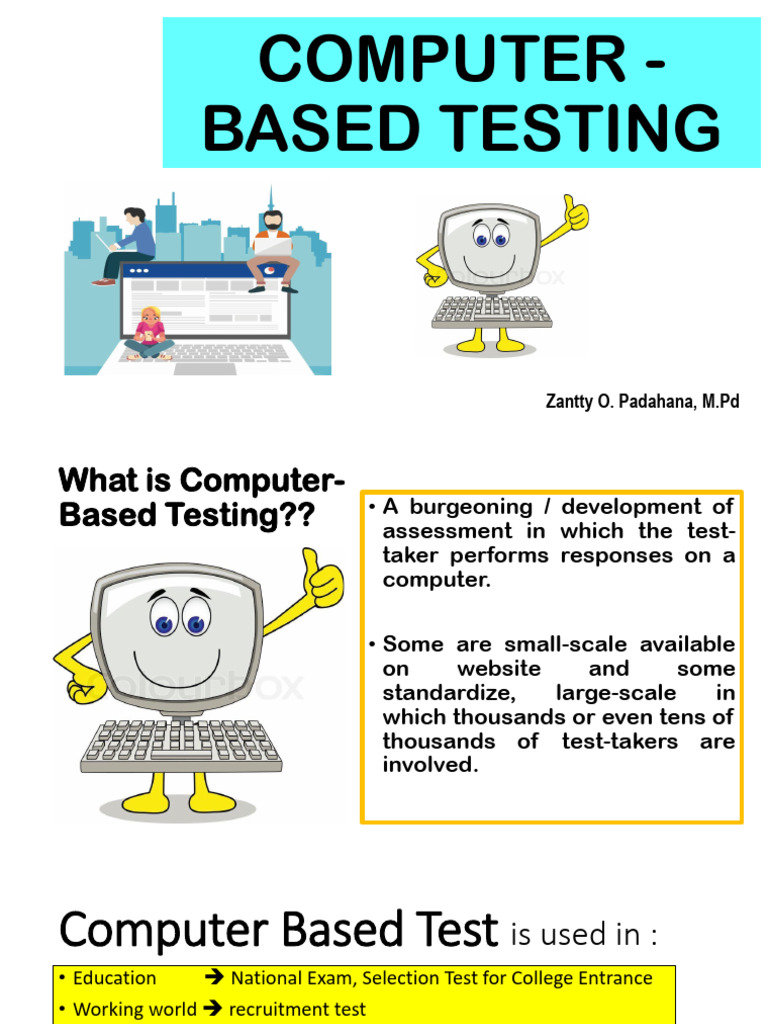 COMPUTER - BASED TESTING

Zantty O. Padahana, M.Pd

What is Computer-Based Testing??

• A burgeoning / development of assessment in which the test-taker performs responses on a computer.

• Some are small-scale available on website and some standardize, large-scale in which thousands or even tens of thousands of test-takers are involved.

Computer Based Test is used in :

• Education → National Exam, Selection Test for College Entrance
• Working world → recruitment test